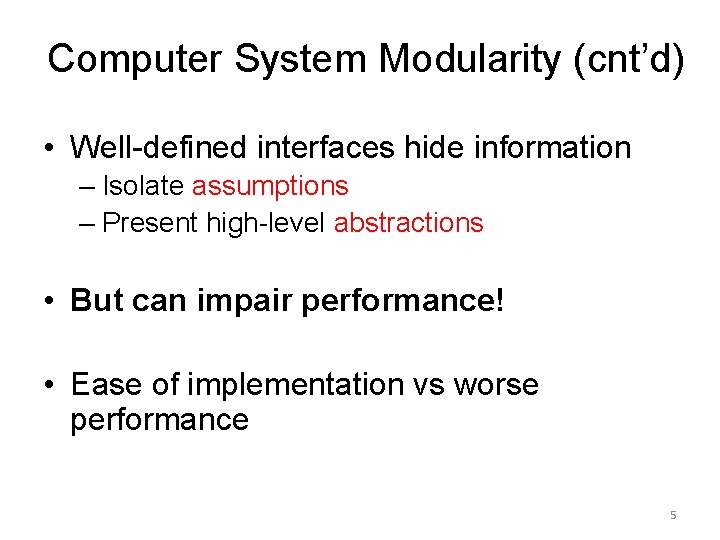 Computer System Modularity (cnt'd)

• Well-defined interfaces hide information
– Isolate assumptions
– Present high-level abstractions

• But can impair performance!

• Ease of implementation vs worse performance

5